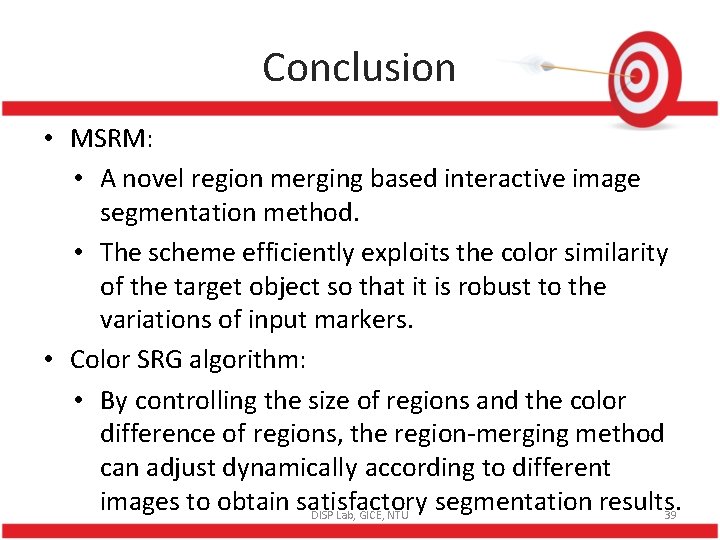 Conclusion

• MSRM:

• A novel region merging based interactive image segmentation method.

• The scheme efficiently exploits the color similarity of the target object so that it is robust to the variations of input markers.

• Color SRG algorithm:

• By controlling the size of regions and the color difference of regions, the region-merging method can adjust dynamically according to different images to obtain satisfactory segmentation results.

DISP Lab, GICE, NTU

39